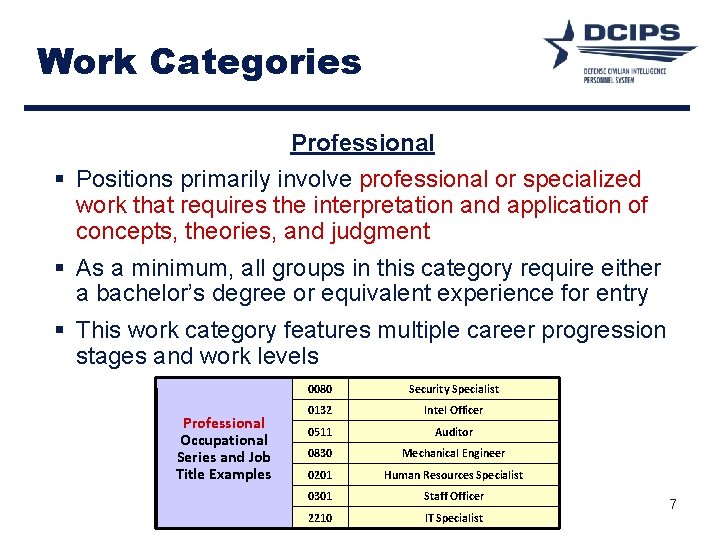 Work Categories

DCIPS
DEFENSE CIVILIAN INTELLIGENCE PERSONNEL SYSTEM

Professional

▪ Positions primarily involve professional or specialized work that requires the interpretation and application of concepts, theories, and judgment

▪ As a minimum, all groups in this category require either a bachelor's degree or equivalent experience for entry

▪ This work category features multiple career progression stages and work levels

| Professional Occupational Series and Job Title Examples | 0080 | Security Specialist |
|---|---|---|
| | 0132 | Intel Officer |
| | 0511 | Auditor |
| | 0830 | Mechanical Engineer |
| | 0201 | Human Resources Specialist |
| | 0301 | Staff Officer |
| | 2210 | IT Specialist |

7